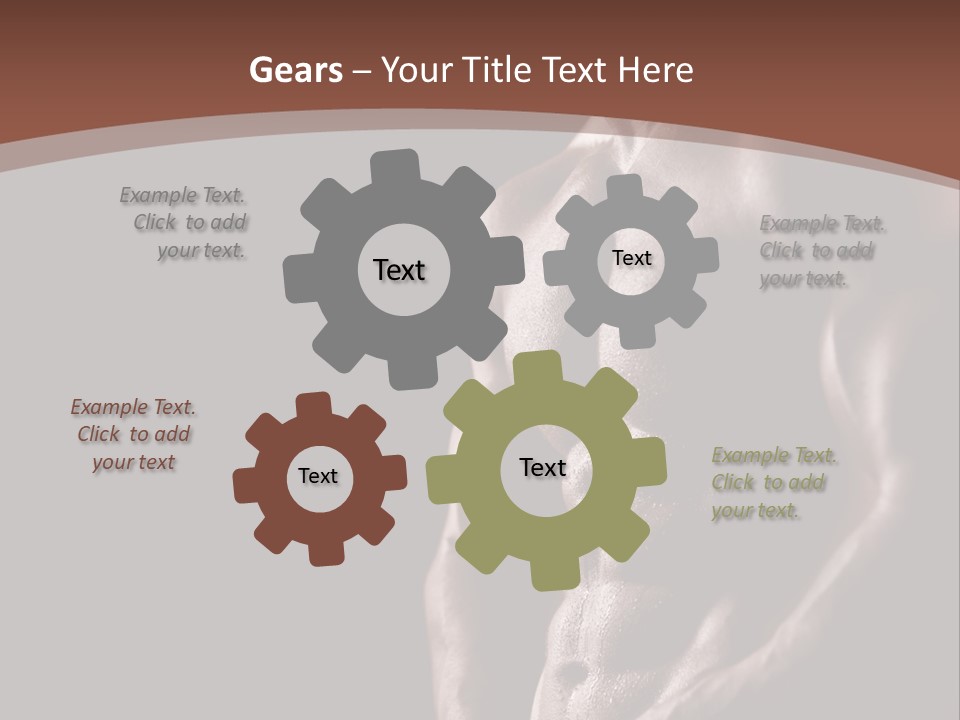 Gears – Your Title Text Here

Example Text. Click to add your text.

Text

Text

Example Text. Click to add your text.

Example Text. Click to add your text

Text

Text

Example Text. Click to add your text.